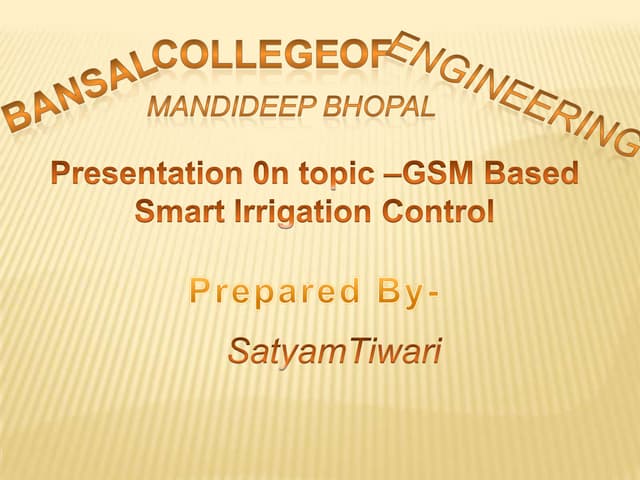 BANSALCOLLEGEOFENGINEERING

MANDIDEEP BHOPAL

Presentation 0n topic –GSM Based Smart Irrigation Control

Prepared By-

SatyamTiwari